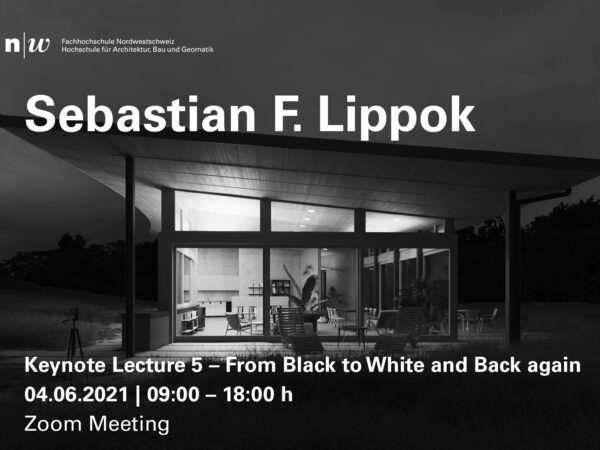 n|w Fachhochschule Nordwestschweiz
Hochschule für Architektur, Bau und Geomatik

Sebastian F. Lippok

Keynote Lecture 5 – From Black to White and Back again
04.06.2021 | 09:00 – 18:00 h
Zoom Meeting